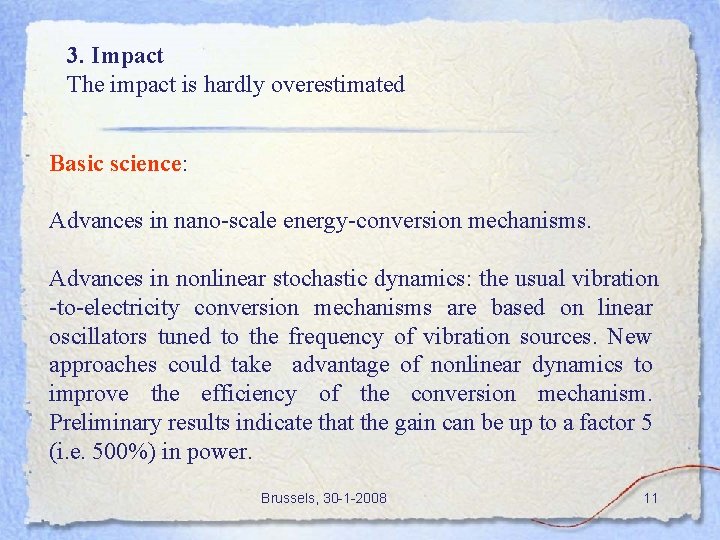 3. Impact
The impact is hardly overestimated

Basic science:

Advances in nano-scale energy-conversion mechanisms.

Advances in nonlinear stochastic dynamics: the usual vibration -to-electricity conversion mechanisms are based on linear oscillators tuned to the frequency of vibration sources. New approaches could take advantage of nonlinear dynamics to improve the efficiency of the conversion mechanism. Preliminary results indicate that the gain can be up to a factor 5 (i.e. 500%) in power.

Brussels, 30-1-2008

11